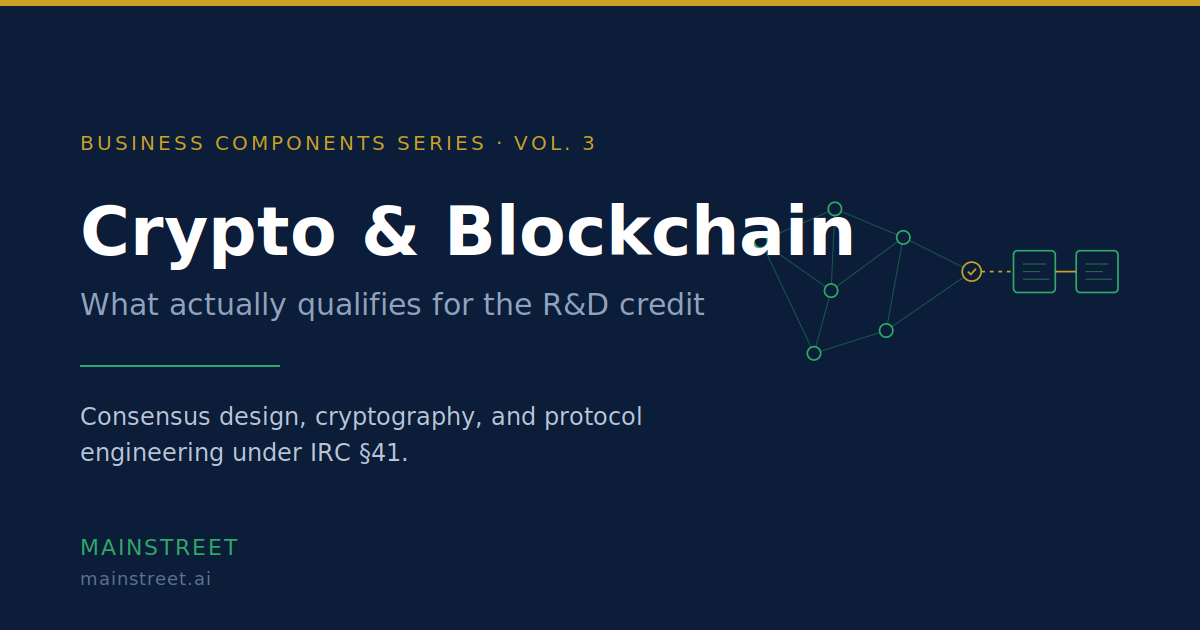 BUSINESS COMPONENTS SERIES · VOL. 3

Crypto & Blockchain

What actually qualifies for the R&D credit

Consensus design, cryptography, and protocol engineering under IRC §41.

MAINSTREET

mainstreet.ai